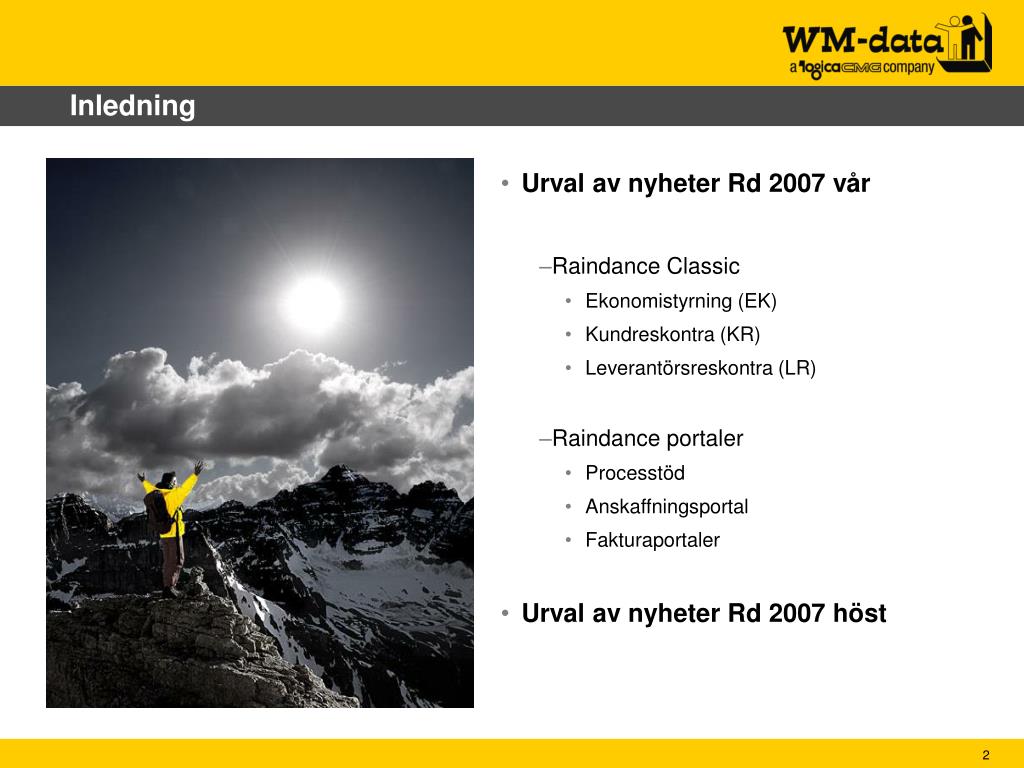 WM-data
a logicaCMG company

Inledning

• Urval av nyheter Rd 2007 vår

–Raindance Classic
• Ekonomistyrning (EK)
• Kundreskontra (KR)
• Leverantörsreskontra (LR)

–Raindance portaler
• Processtöd
• Anskaffningsportal
• Fakturaportaler

• Urval av nyheter Rd 2007 höst

2